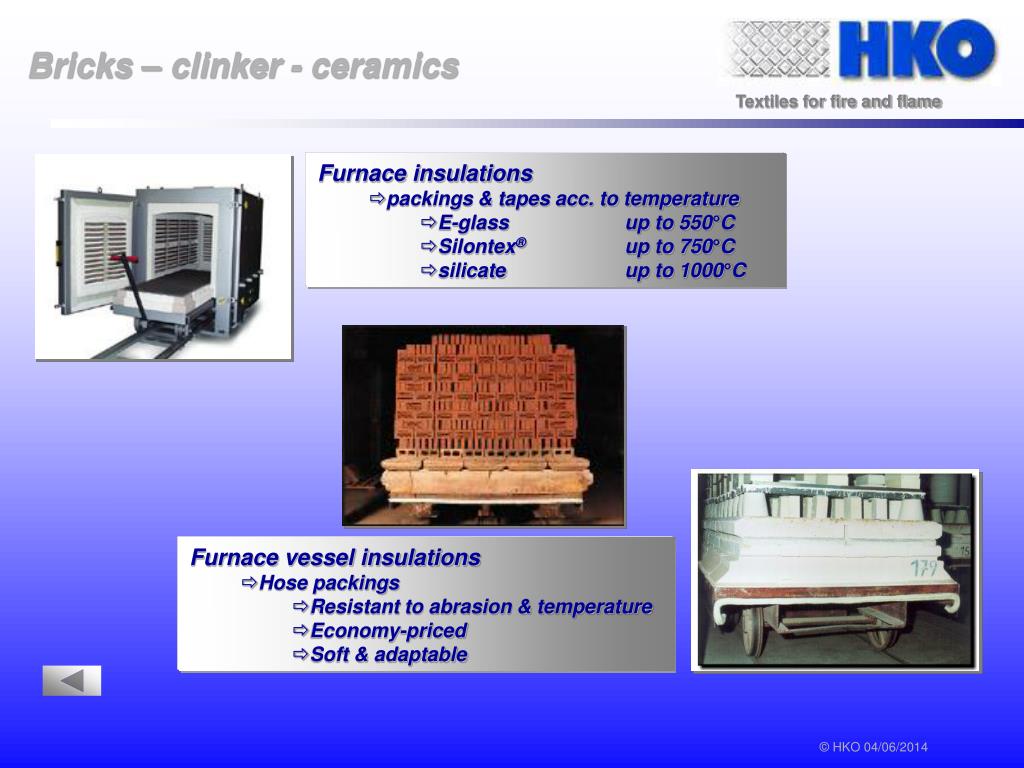 Bricks – clinker - ceramics

HKO

Textiles for fire and flame

Furnace insulations
⇨packings & tapes acc. to temperature
⇨E-glass up to 550°C
⇨Silontex® up to 750°C
⇨silicate up to 1000°C

179

Furnace vessel insulations
⇨Hose packings
⇨Resistant to abrasion & temperature
⇨Economy-priced
⇨Soft & adaptable

© HKO 04/06/2014